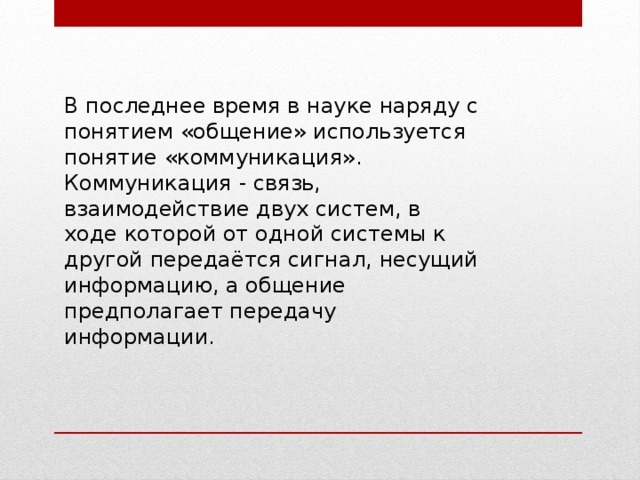 В последнее время в науке наряду с понятием «общение» используется понятие «коммуникация». Коммуникация - связь, взаимодействие двух систем, в ходе которой от одной системы к другой передаётся сигнал, несущий информацию, а общение предполагает передачу информации.